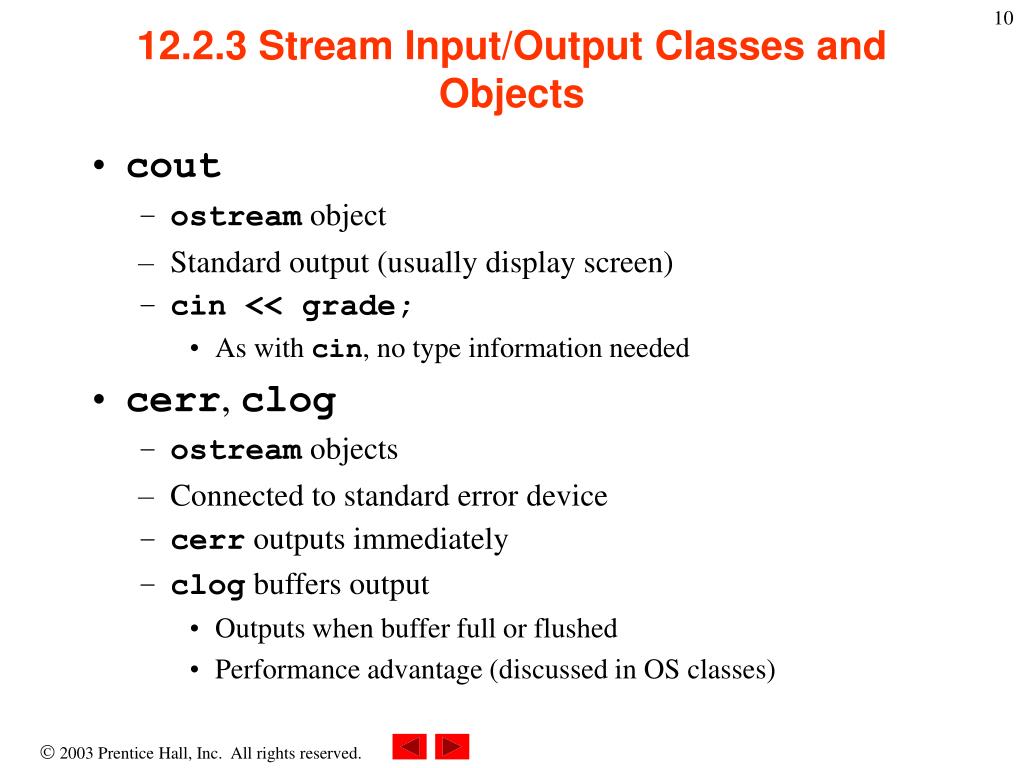 10

12.2.3 Stream Input/Output Classes and Objects

• cout
– ostream object
– Standard output (usually display screen)
– cin << grade;
• As with cin, no type information needed

• cerr, clog
– ostream objects
– Connected to standard error device
– cerr outputs immediately
– clog buffers output
• Outputs when buffer full or flushed
• Performance advantage (discussed in OS classes)

© 2003 Prentice Hall, Inc. All rights reserved.